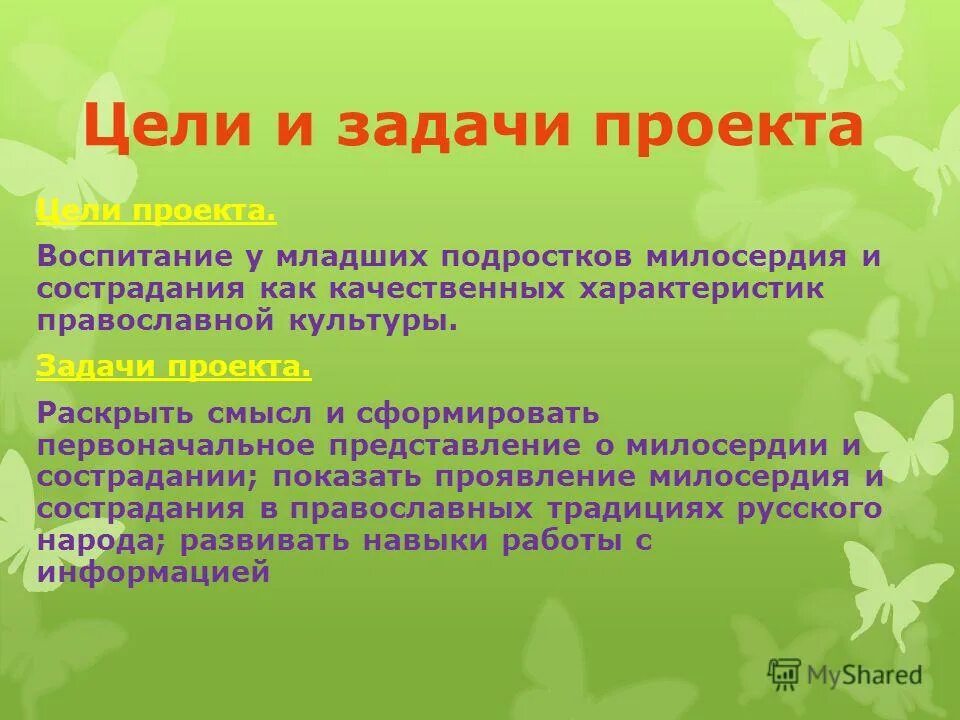 Цели и задачи проекта

Цели проекта.

Воспитание у младших подростков милосердия и сострадания как качественных характеристик православной культуры.

Задачи проекта.

Раскрыть смысл и сформировать первоначальное представление о милосердии и сострадании; показать проявление милосердия и сострадания в православных традициях русского народа; развивать навыки работы с информацией

MyShared